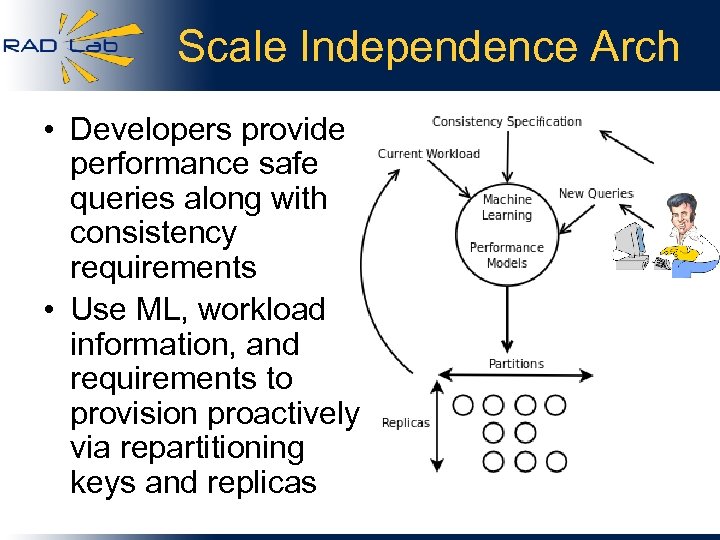 RAD Lab

Scale Independence Arch

• Developers provide performance safe queries along with consistency requirements

• Use ML, workload information, and requirements to provision proactively via repartitioning keys and replicas

Consistency Specification

Current Workload

Machine Learning

Performance Models

New Queries

Partitions

Replicas